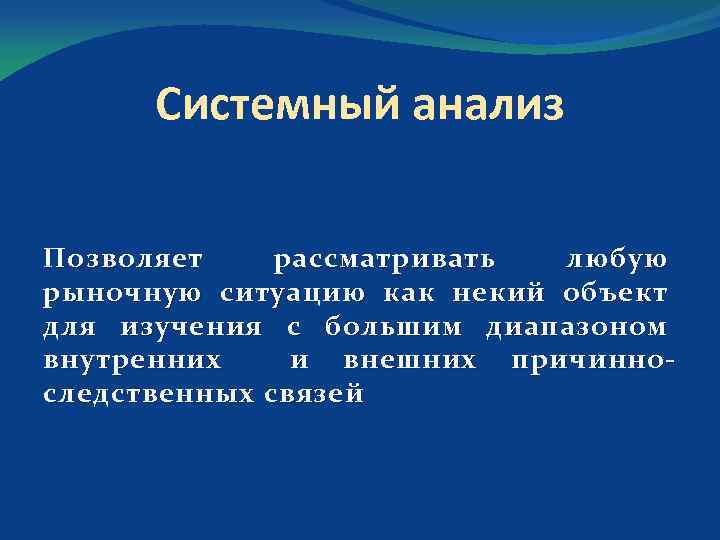 Системный анализ

Позволяет рассматривать любую рыночную ситуацию как некий объект для изучения с большим диапазоном внутренних и внешних причинно-следственных связей